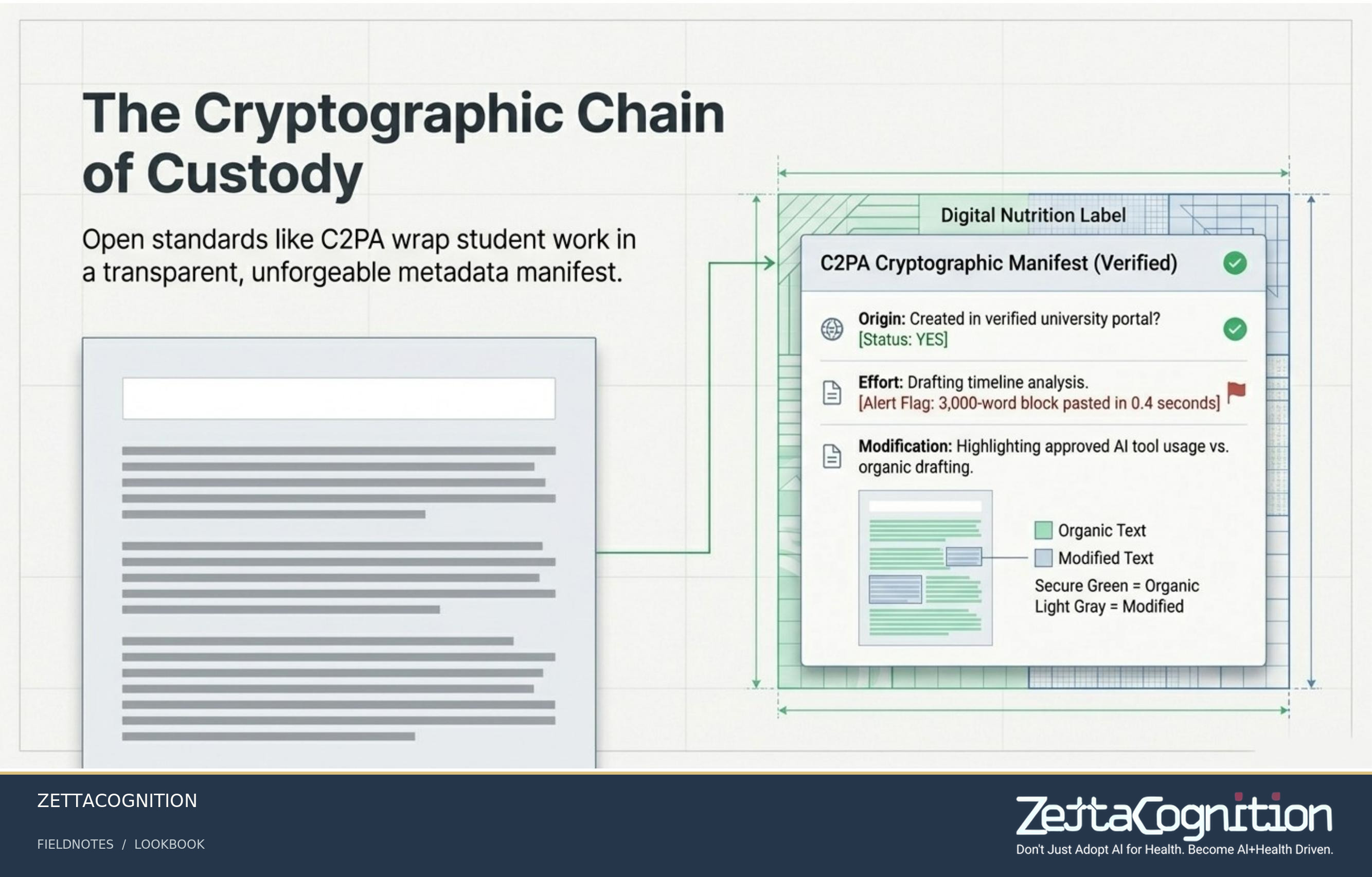 The Cryptographic Chain of Custody

Open standards like C2PA wrap student work in a transparent, unforgeable metadata manifest.

Digital Nutrition Label

C2PA Cryptographic Manifest (Verified)

Origin: Created in verified university portal?
[Status: YES]

Effort: Drafting timeline analysis.
[Alert Flag: 3,000-word block pasted in 0.4 seconds]

Modification: Highlighting approved AI tool usage vs. organic drafting.

Organic Text
Modified Text
Secure Green = Organic
Light Gray = Modified

ZETTACOGNITION

FIELDNOTES / LOOKBOOK

ZettaCognition
Don't Just Adopt AI for Health. Become AI+Health Driven.